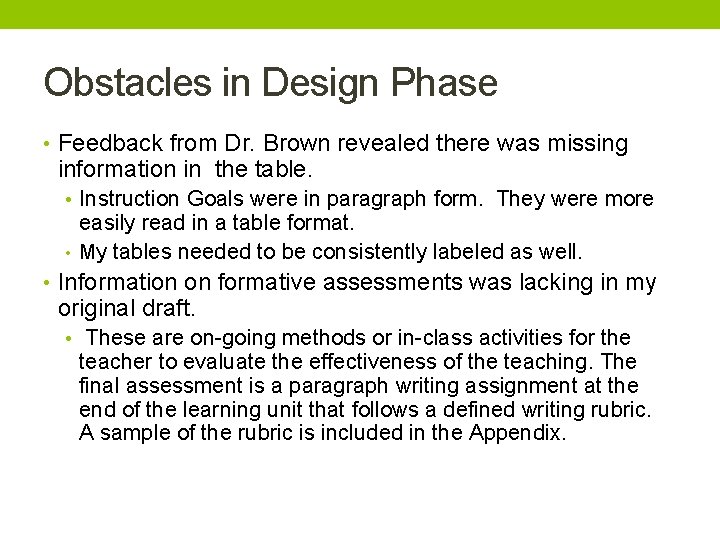 Obstacles in Design Phase

• Feedback from Dr. Brown revealed there was missing information in the table.

• Instruction Goals were in paragraph form. They were more easily read in a table format.

• My tables needed to be consistently labeled as well.

• Information on formative assessments was lacking in my original draft.

• These are on-going methods or in-class activities for the teacher to evaluate the effectiveness of the teaching. The final assessment is a paragraph writing assignment at the end of the learning unit that follows a defined writing rubric. A sample of the rubric is included in the Appendix.